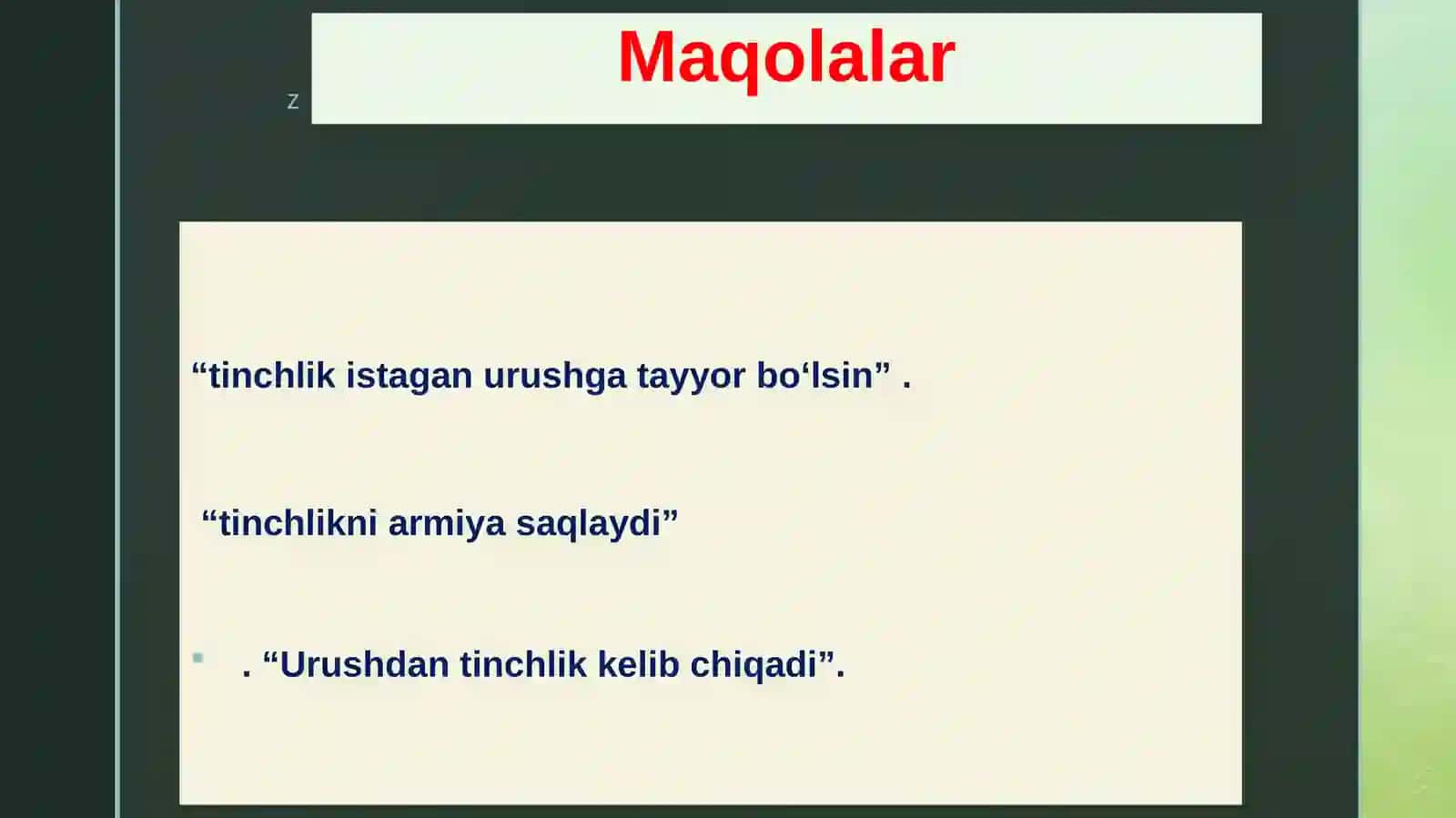 z

Maqolalar

“tinchlik istagan urushga tayyor bo‘lsin” .

“tinchlikni armiya saqlaydi”

. “Urushdan tinchlik kelib chiqadi”.